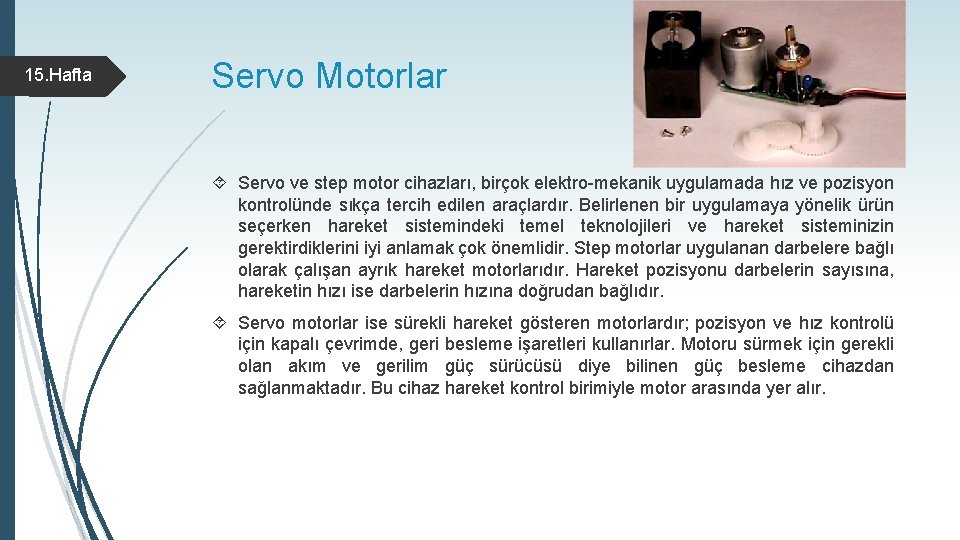 15.Hafta

Servo Motorlar

Servo ve step motor cihazları, birçok elektro-mekanik uygulamada hız ve pozisyon kontrolünde sıkça tercih edilen araçlardır. Belirlenen bir uygulamaya yönelik ürün seçerken hareket sistemindeki temel teknolojileri ve hareket sisteminizin gerektirdiklerini iyi anlamak çok önemlidir. Step motorlar uygulanan darbelere bağlı olarak çalışan ayrık hareket motorlarıdır. Hareket pozisyonu darbelerin sayısına, hareketin hızı ise darbelerin hızına doğrudan bağlıdır.

Servo motorlar ise sürekli hareket gösteren motorlardır; pozisyon ve hız kontrolü için kapalı çevrimde, geri besleme işaretleri kullanırlar. Motoru sürmek için gerekli olan akım ve gerilim güç sürücüsü diye bilinen güç besleme cihazdan sağlanmaktadır. Bu cihaz hareket kontrol birimiyle motor arasında yer alır.